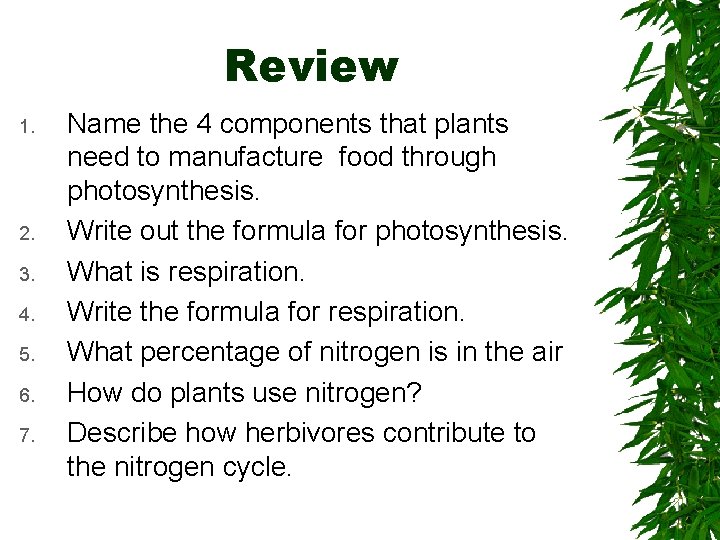 Review

1. Name the 4 components that plants need to manufacture  food through photosynthesis.
2. Write out the formula for photosynthesis.
3. What is respiration.
4. Write the formula for respiration.
5. What percentage of nitrogen is in the air
6. How do plants use nitrogen?
7. Describe how herbivores contribute to the nitrogen cycle.